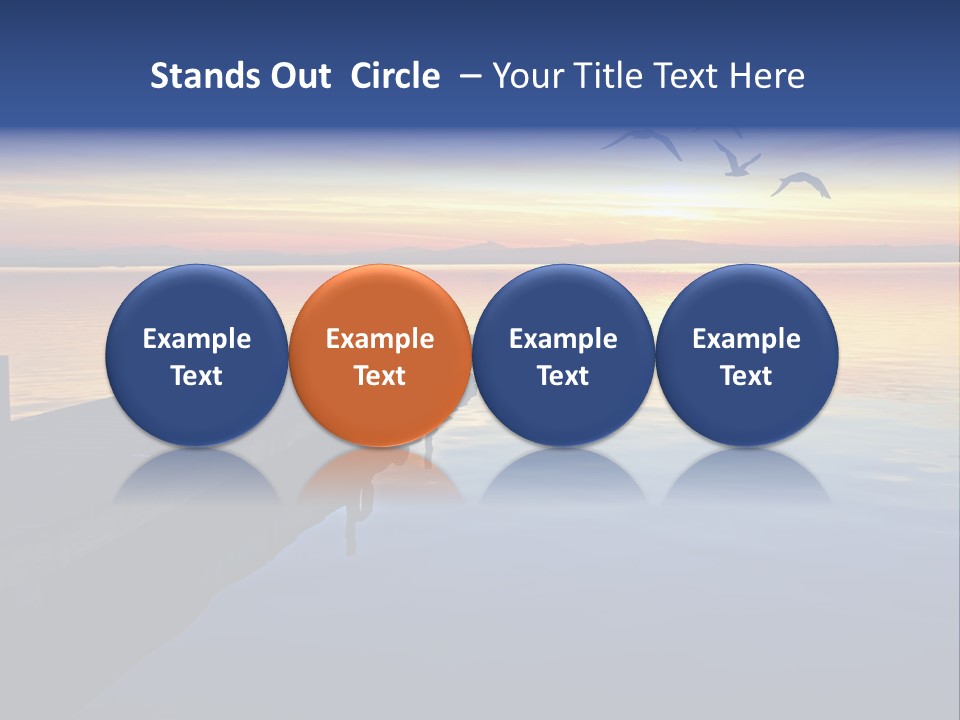 Stands Out Circle – Your Title Text Here

Example Text

Example Text

Example Text

Example Text